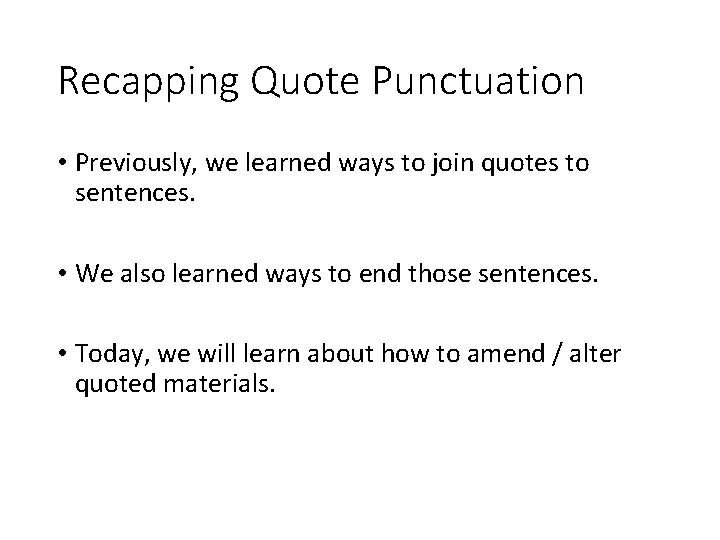 Recapping Quote Punctuation

• Previously, we learned ways to join quotes to sentences.

• We also learned ways to end those sentences.

• Today, we will learn about how to amend / alter quoted materials.